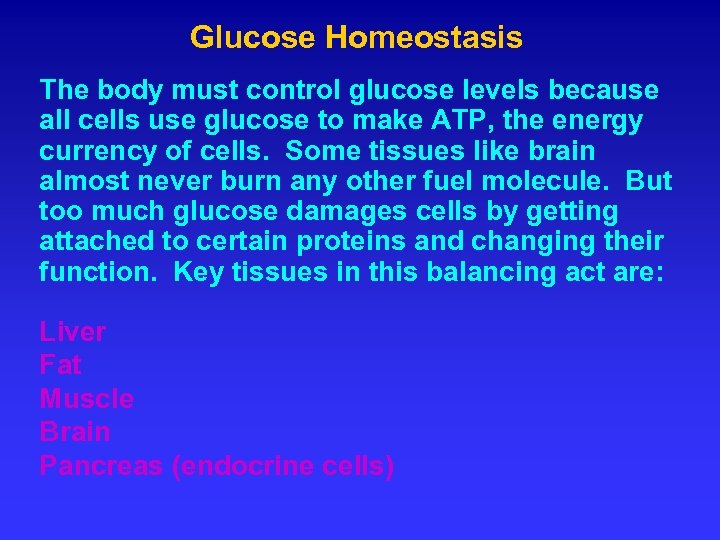 Glucose Homeostasis

The body must control glucose levels because all cells use glucose to make ATP, the energy currency of cells. Some tissues like brain almost never burn any other fuel molecule. But too much glucose damages cells by getting attached to certain proteins and changing their function. Key tissues in this balancing act are:

Liver
Fat
Muscle
Brain
Pancreas (endocrine cells)